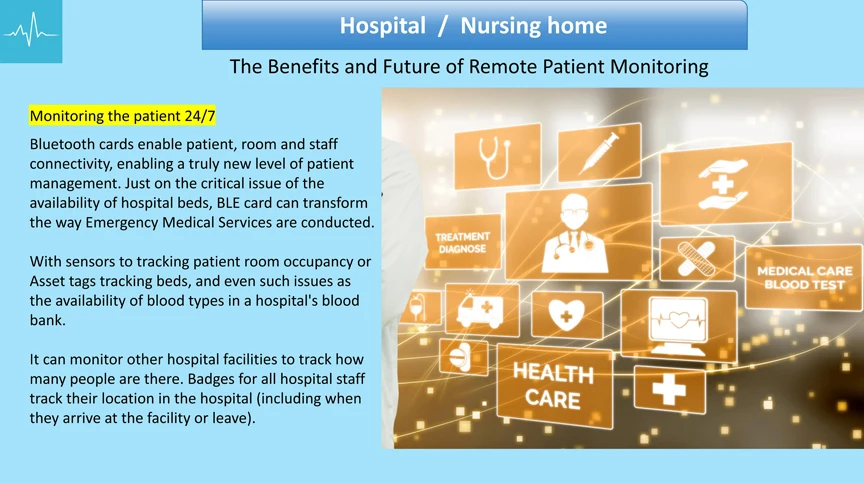 Hospital / Nursing home

The Benefits and Future of Remote Patient Monitoring

Monitoring the patient 24/7

Bluetooth cards enable patient, room and staff connectivity, enabling a truly new level of patient management. Just on the critical issue of the availability of hospital beds, BLE card can transform the way Emergency Medical Services are conducted.

With sensors to tracking patient room occupancy or Asset tags tracking beds, and even such issues as the availability of blood types in a hospital's blood bank.

It can monitor other hospital facilities to track how many people are there. Badges for all hospital staff track their location in the hospital (including when they arrive at the facility or leave).

TREATMENT DIAGNOSE

MEDICAL CARE BLOOD TEST

HEALTH CARE